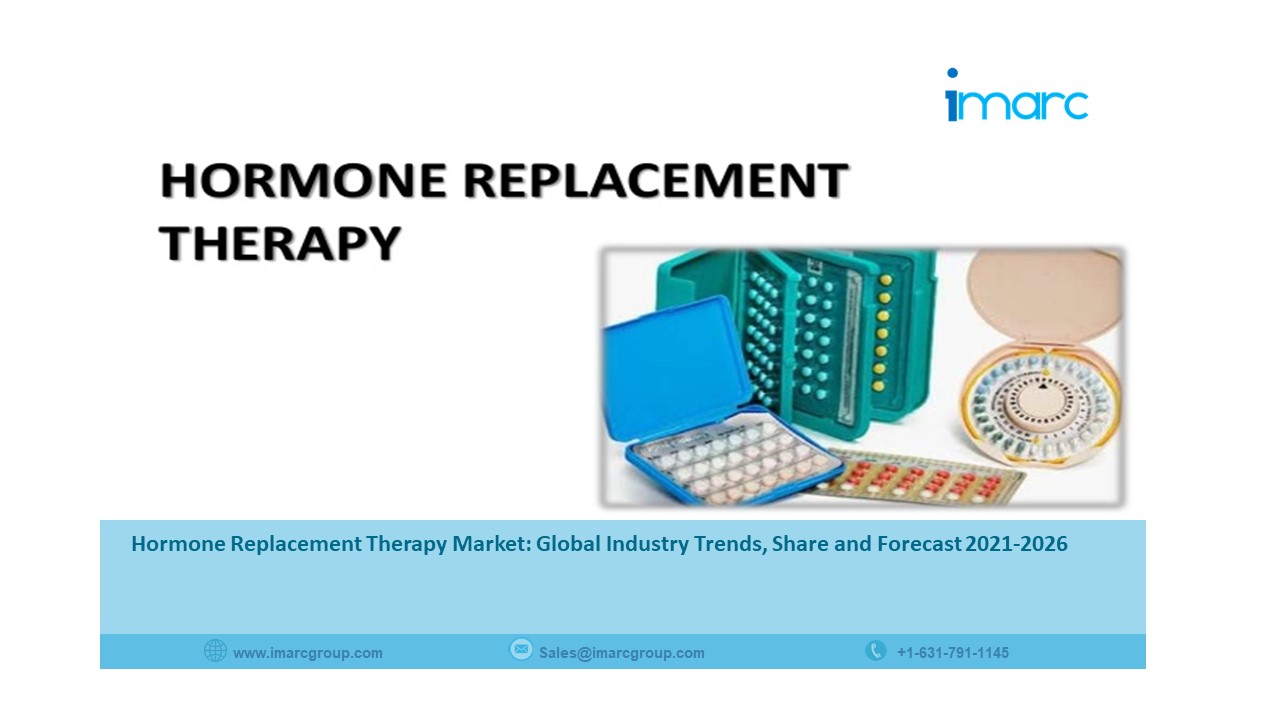 imarc

HORMONE REPLACEMENT THERAPY

Hormone Replacement Therapy Market: Global Industry Trends, Share and Forecast 2021-2026

www.imarcgroup.com Sales@imarcgroup.com +1-631-791-1145